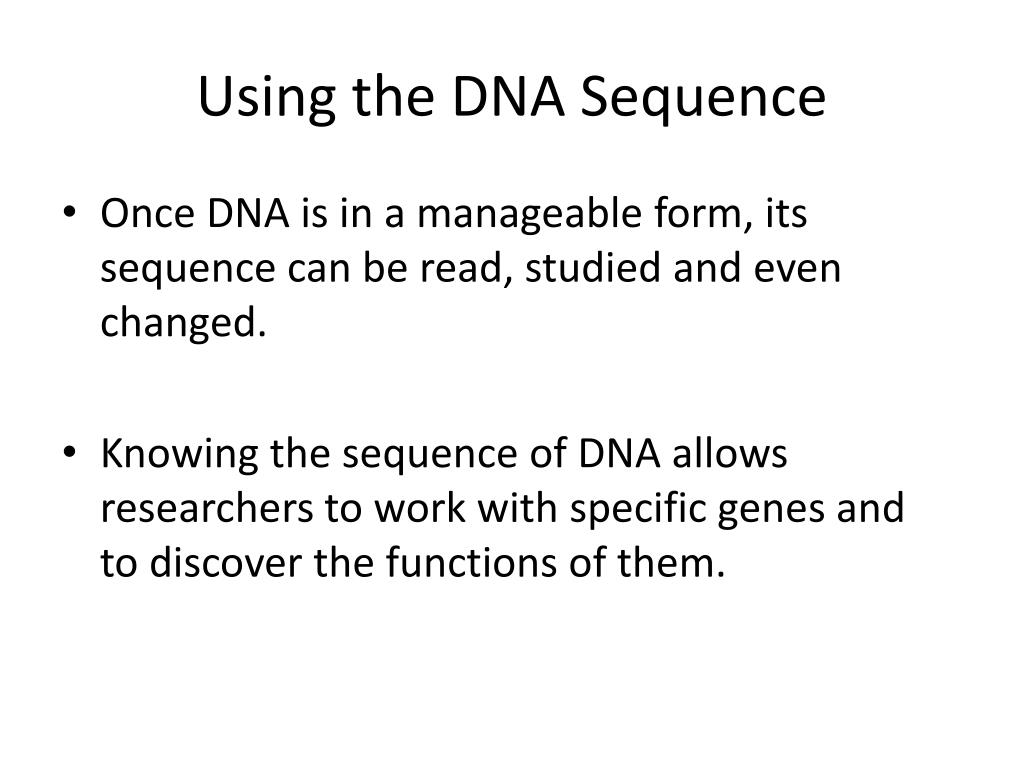 Using the DNA Sequence

• Once DNA is in a manageable form, its sequence can be read, studied and even changed.

• Knowing the sequence of DNA allows researchers to work with specific genes and to discover the functions of them.